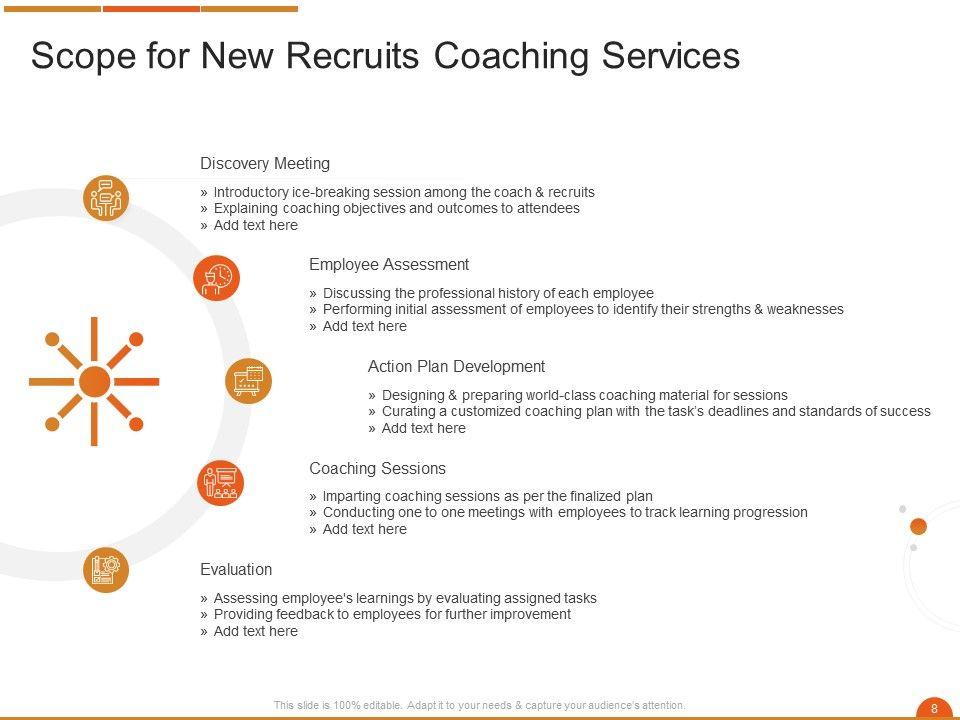 Scope for New Recruits Coaching Services

Discovery Meeting

» Introductory ice-breaking session among the coach & recruits
» Explaining coaching objectives and outcomes to attendees
» Add text here

Employee Assessment

» Discussing the professional history of each employee
» Performing initial assessment of employees to identify their strengths & weaknesses
» Add text here

Action Plan Development

» Designing & preparing world-class coaching material for sessions
» Curating a customized coaching plan with the task's deadlines and standards of success
» Add text here

Coaching Sessions

» Imparting coaching sessions as per the finalized plan
» Conducting one to one meetings with employees to track learning progression
» Add text here

Evaluation

» Assessing employee's learnings by evaluating assigned tasks
» Providing feedback to employees for further improvement
» Add text here

This slide is 100% editable. Adapt it to your needs & capture your audience's attention.

8